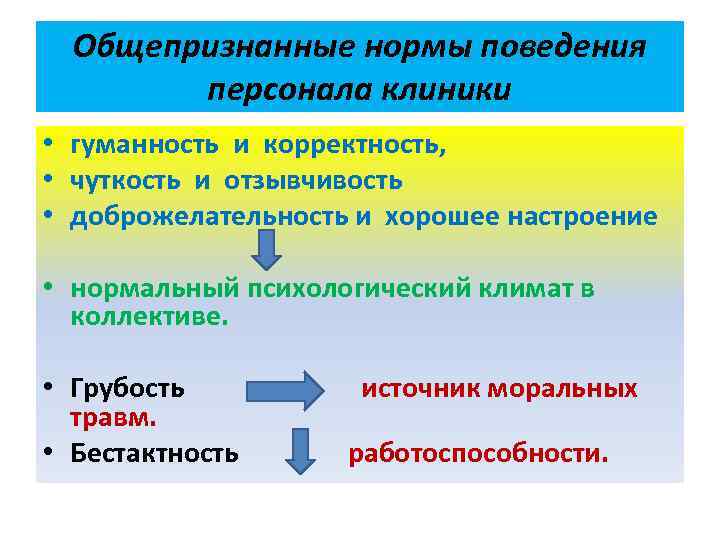 Общепризнанные нормы поведения персонала клиники

• гуманность и корректность,
• чуткость и отзывчивость
• доброжелательность и хорошее настроение

• нормальный психологический климат в коллективе.

• Грубость источник моральных травм.
• Бестактность работоспособности.